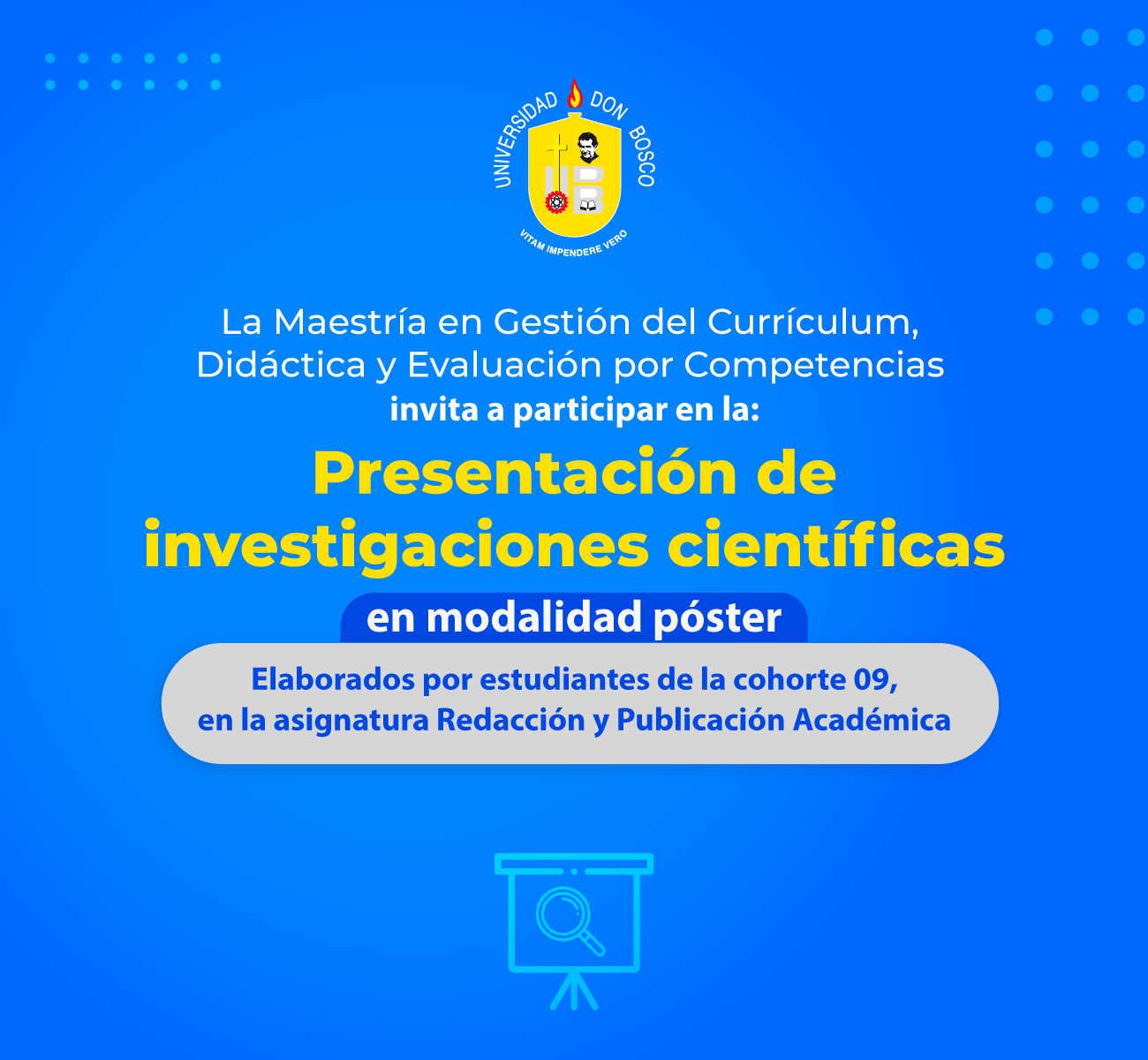 UNIVERSIDAD DON BOSCO
VITAM IMPENDERE VERO

La Maestría en Gestión del Currículum, Didáctica y Evaluación por Competencias
invita a participar en la:

Presentación de investigaciones científicas

en modalidad póster

Elaborados por estudiantes de la cohorte 09, en la asignatura Redacción y Publicación Académica